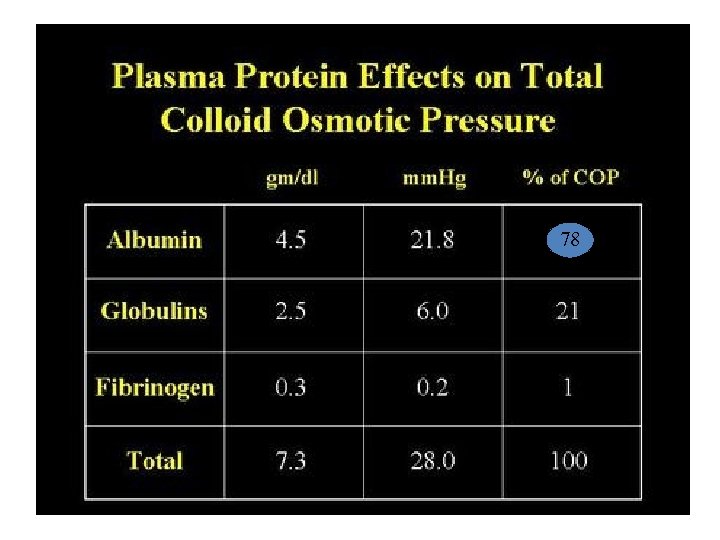 Plasma Protein Effects on Total Colloid Osmotic Pressure

| | gm/dl | mmHg | % of COP |
|---|---|---|---|
| Albumin | 4.5 | 21.8 | 78 |
| Globulins | 2.5 | 6.0 | 21 |
| Fibrinogen | 0.3 | 0.2 | 1 |
| Total | 7.3 | 28.0 | 100 |